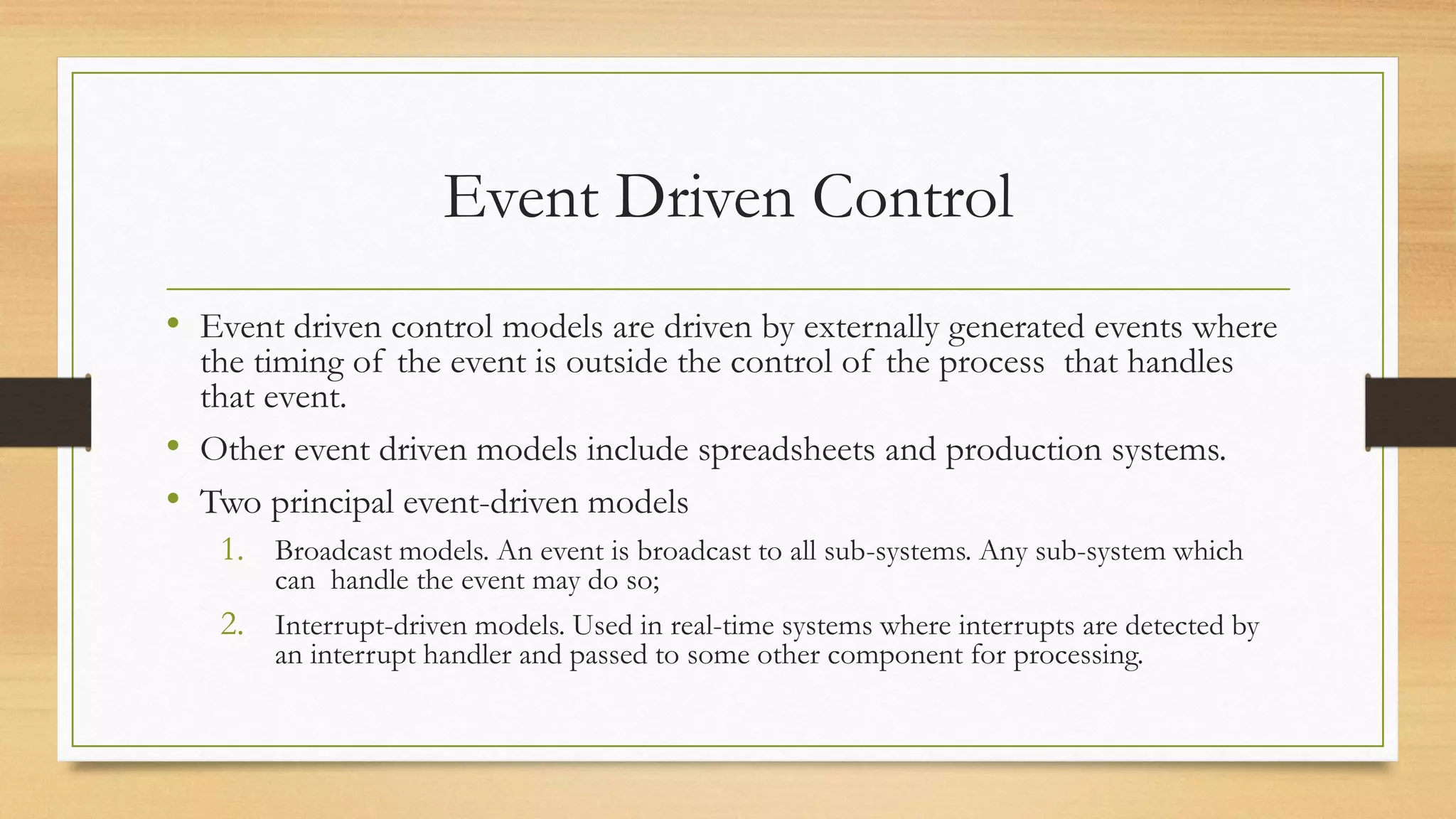 Event Driven Control

• Event driven control models are driven by externally generated events where the timing of the event is outside the control of the process that handles that event.

• Other event driven models include spreadsheets and production systems.

• Two principal event-driven models

1. Broadcast models. An event is broadcast to all sub-systems. Any sub-system which can handle the event may do so;

2. Interrupt-driven models. Used in real-time systems where interrupts are detected by an interrupt handler and passed to some other component for processing.